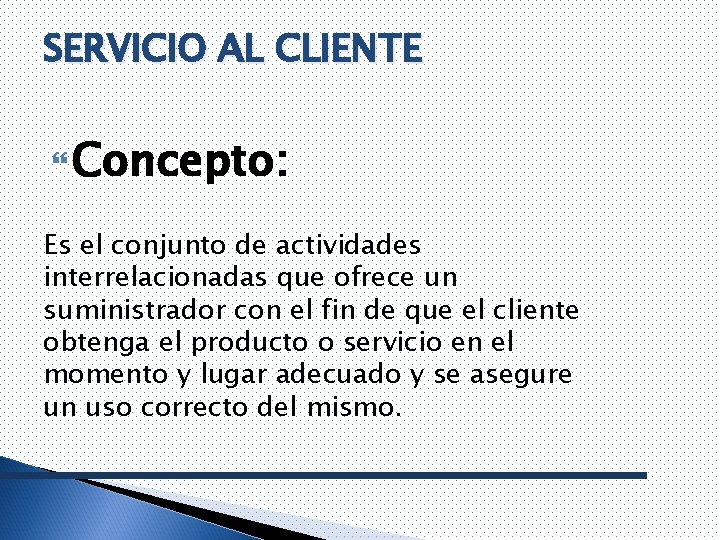 SERVICIO AL CLIENTE

Concepto:

Es el conjunto de actividades interrelacionadas que ofrece un suministrador con el fin de que el cliente obtenga el producto o servicio en el momento y lugar adecuado y se asegure un uso correcto del mismo.